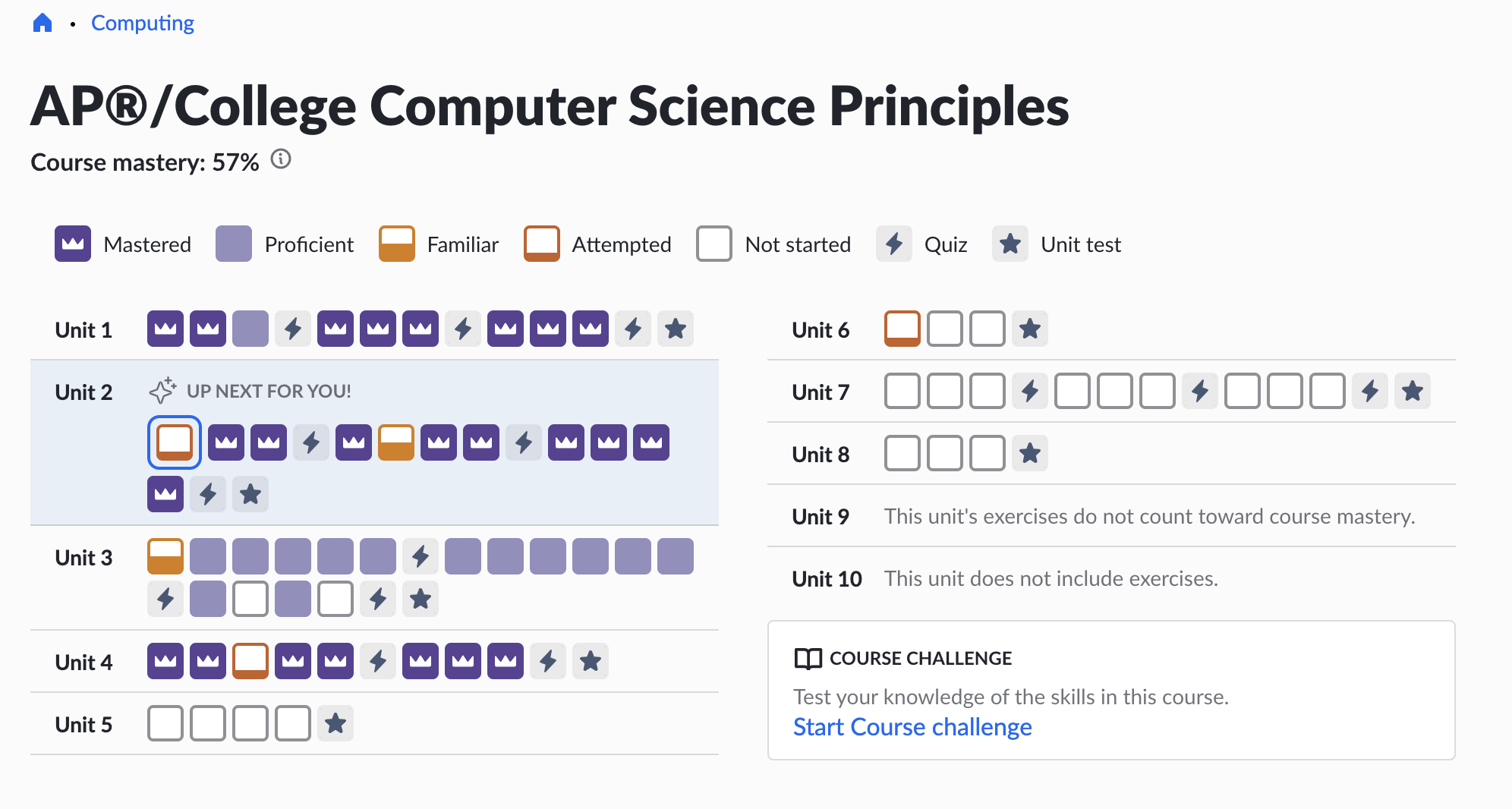 • Computing

AP®/College Computer Science Principles

Course mastery: 57%

Mastered Proficient Familiar Attempted Not started Quiz Unit test

Unit 1

Unit 2 UP NEXT FOR YOU!

Unit 3

Unit 4

Unit 5

Unit 6

Unit 7

Unit 8

Unit 9 This unit's exercises do not count toward course mastery.

Unit 10 This unit does not include exercises.

COURSE CHALLENGE

Test your knowledge of the skills in this course.

Start Course challenge